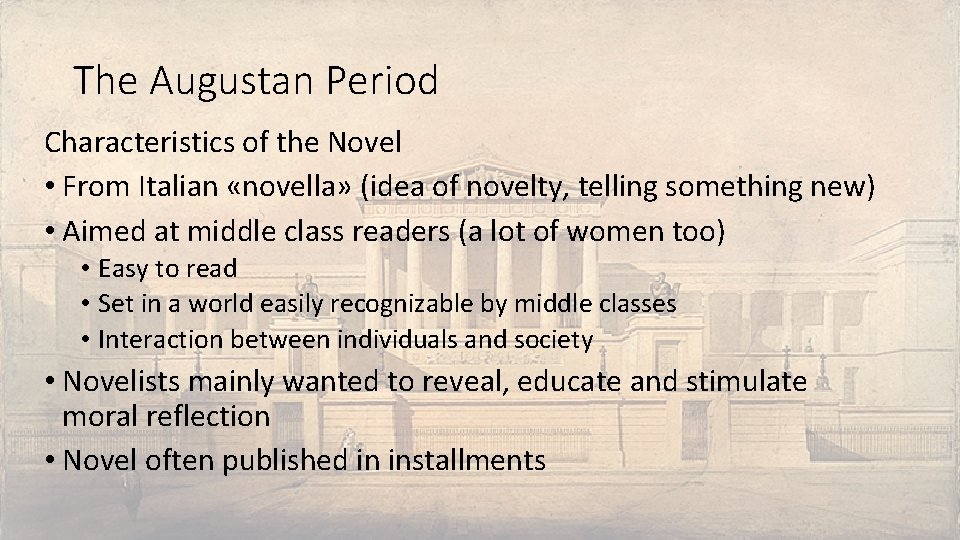 The Augustan Period

Characteristics of the Novel

• From Italian «novella» (idea of novelty, telling something new)
• Aimed at middle class readers (a lot of women too)
  • Easy to read
  • Set in a world easily recognizable by middle classes
  • Interaction between individuals and society
• Novelists mainly wanted to reveal, educate and stimulate moral reflection
• Novel often published in installments